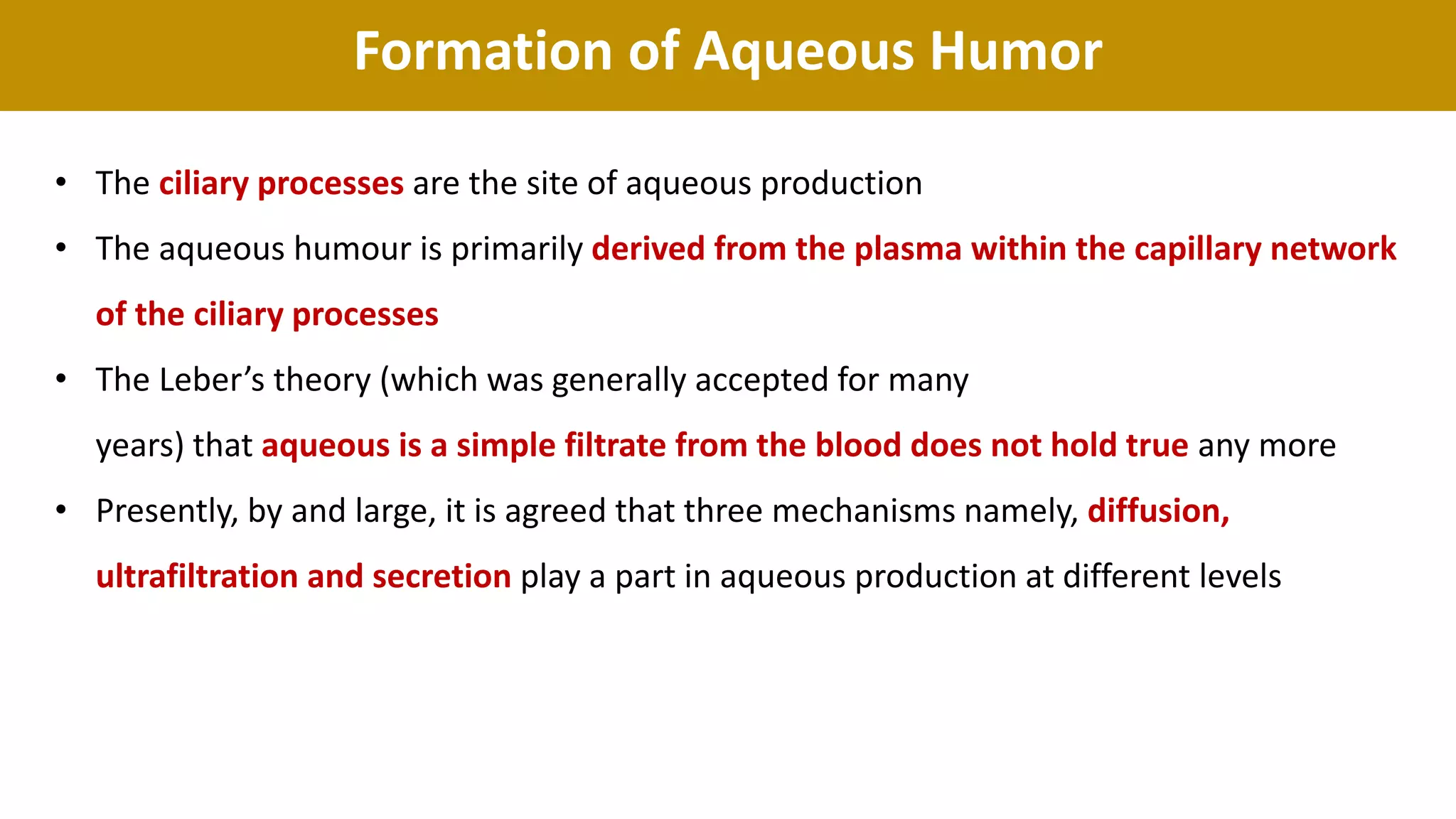 Formation of Aqueous Humor

• The ciliary processes are the site of aqueous production

• The aqueous humour is primarily derived from the plasma within the capillary network of the ciliary processes

• The Leber's theory (which was generally accepted for many years) that aqueous is a simple filtrate from the blood does not hold true any more

• Presently, by and large, it is agreed that three mechanisms namely, diffusion, ultrafiltration and secretion play a part in aqueous production at different levels